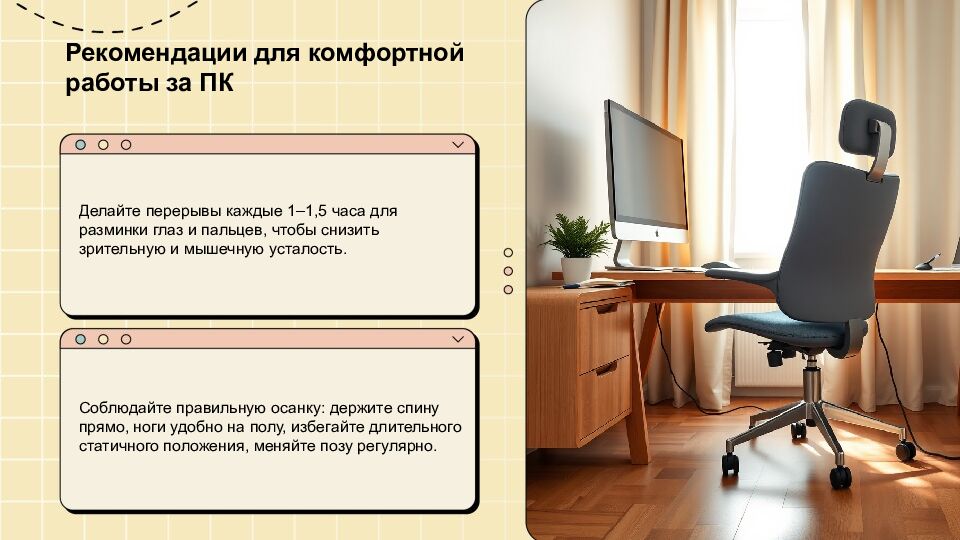 Рекомендации для комфортной работы за ПК

Делайте перерывы каждые 1–1,5 часа для разминки глаз и пальцев, чтобы снизить зрительную и мышечную усталость.

Соблюдайте правильную осанку: держите спину прямо, ноги удобно на полу, избегайте длительного статичного положения, меняйте позу регулярно.